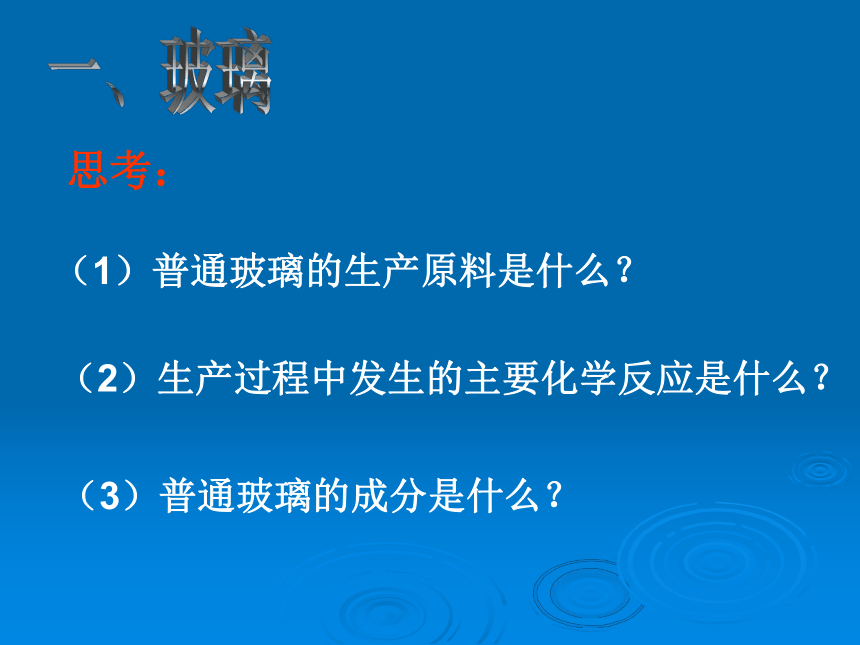 一、玻璃

思考：

（1）普通玻璃的生产原料是什么？

（2）生产过程中发生的主要化学反应是什么？

（3）普通玻璃的成分是什么？